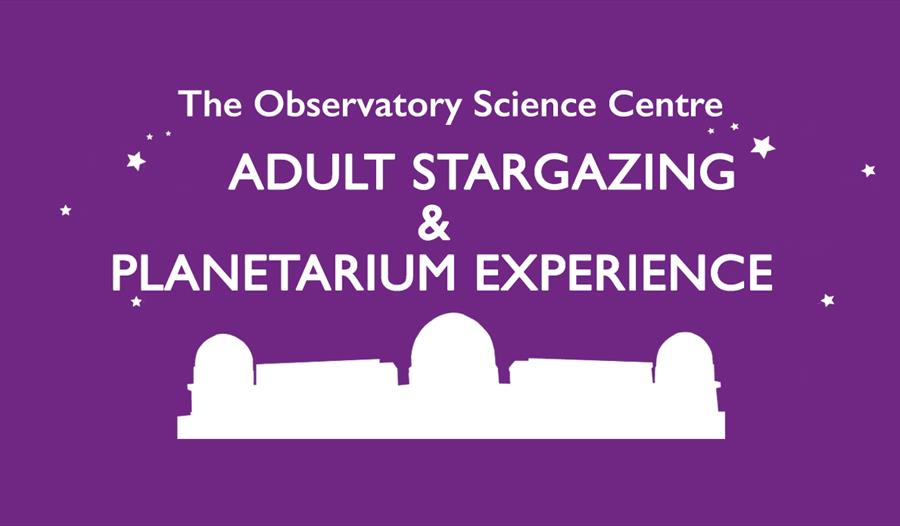 The Observatory Science Centre

ADULT STARGAZING
&
PLANETARIUM EXPERIENCE